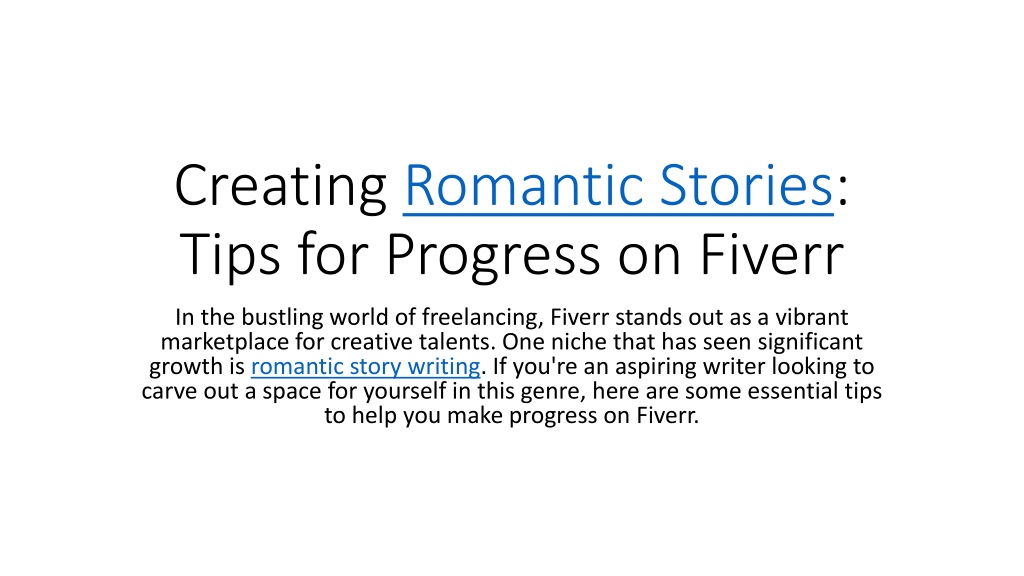 Creating Romantic Stories: Tips for Progress on Fiverr

In the bustling world of freelancing, Fiverr stands out as a vibrant marketplace for creative talents. One niche that has seen significant growth is romantic story writing. If you're an aspiring writer looking to carve out a space for yourself in this genre, here are some essential tips to help you make progress on Fiverr.